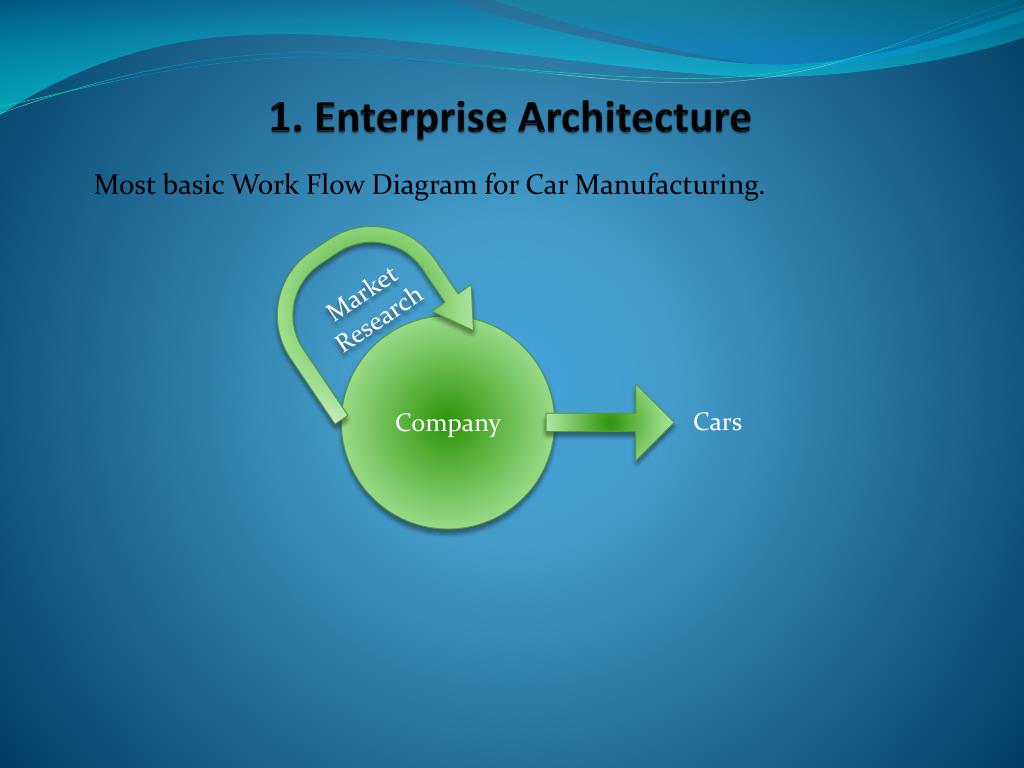 1. Enterprise Architecture

Most basic Work Flow Diagram for Car Manufacturing.

Market Research

Company

Cars